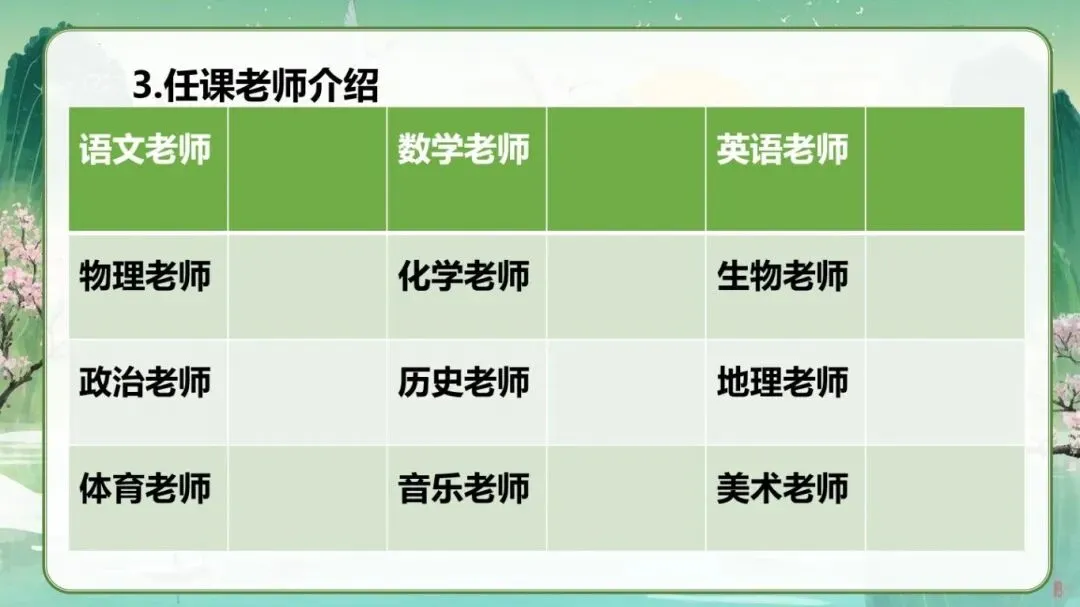 3.任课老师介绍

| 语文老师 |  | 数学老师 |  | 英语老师 |  |
|---|---|---|---|---|---|
| 物理老师 |  | 化学老师 |  | 生物老师 |  |
| 政治老师 |  | 历史老师 |  | 地理老师 |  |
| 体育老师 |  | 音乐老师 |  | 美术老师 |  |